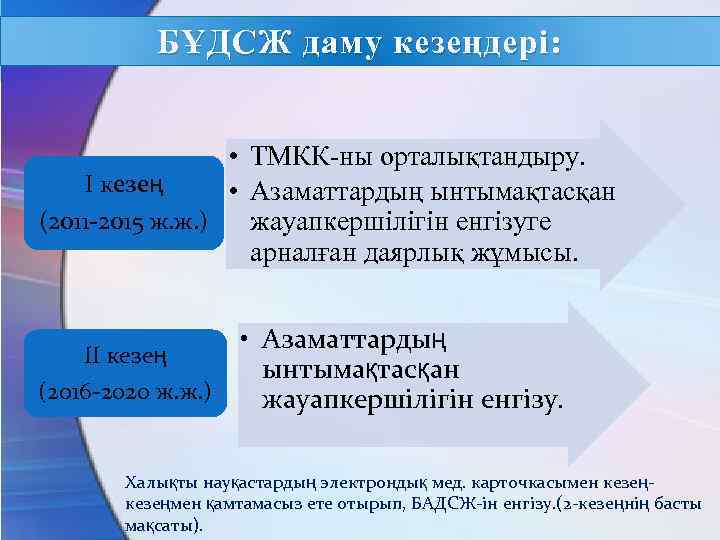 БҰДСЖ даму кезеңдері:

I кезең
(2011-2015 ж.ж.)

• ТМКК-ны орталықтандыру.
• Азаматтардың ынтымақтасқан жауапкершілігін енгізуге арналған даярлық жұмысы.

II кезең
(2016-2020 ж.ж.)

• Азаматтардың ынтымақтасқан жауапкершілігін енгізу.

Халықты науқастардың электрондық мед. карточкасымен кезең-кезеңмен қамтамасыз ете отырып, БАДСЖ-ін енгізу.(2-кезеңнің басты мақсаты).